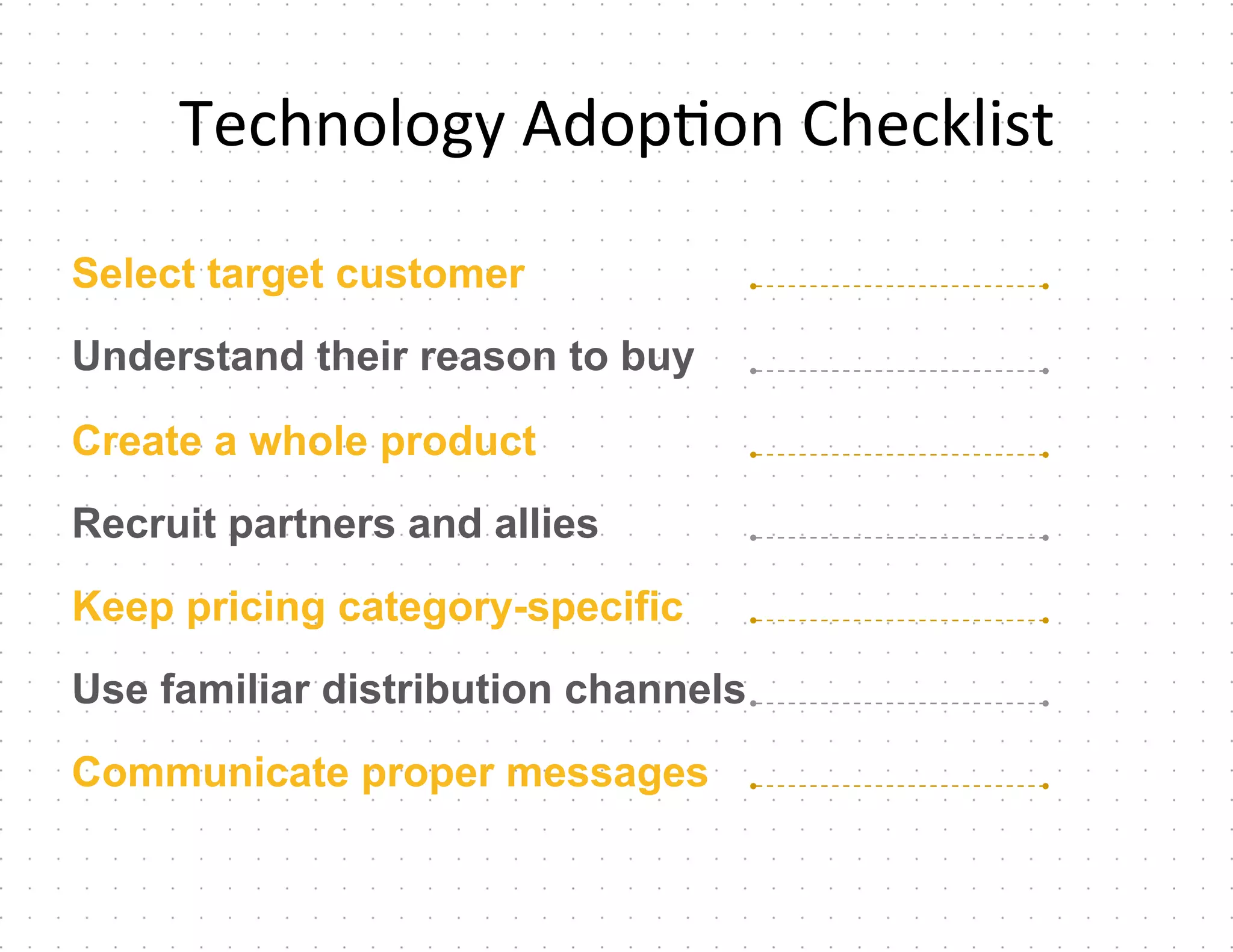 Technology Adoption Checklist

Select target customer

Understand their reason to buy

Create a whole product

Recruit partners and allies

Keep pricing category-specific

Use familiar distribution channels

Communicate proper messages